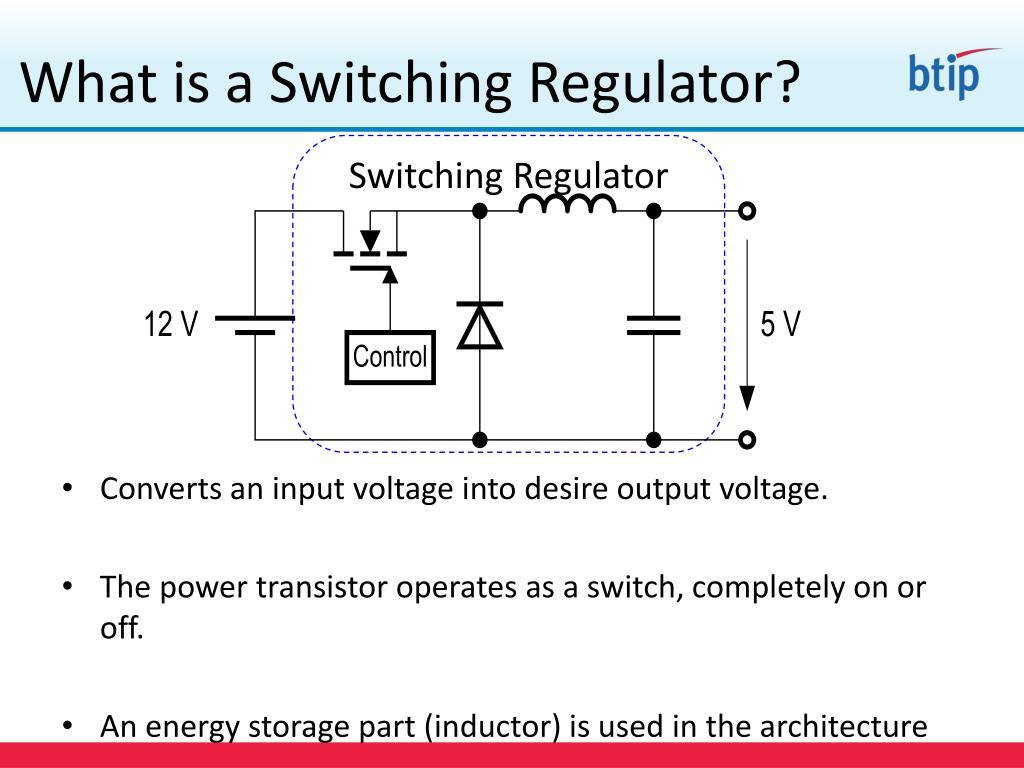 What is a Switching Regulator?

btip

Switching Regulator

12 V

Control

5 V

• Converts an input voltage into desire output voltage.

• The power transistor operates as a switch, completely on or off.

• An energy storage part (inductor) is used in the architecture